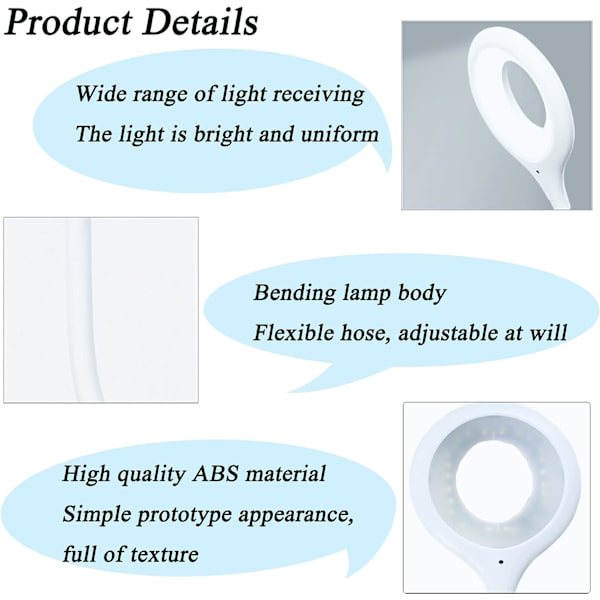 Product Details

Wide range of light receiving
The light is bright and uniform

Bending lamp body
Flexible hose, adjustable at will

High quality ABS material
Simple prototype appearance, full of texture